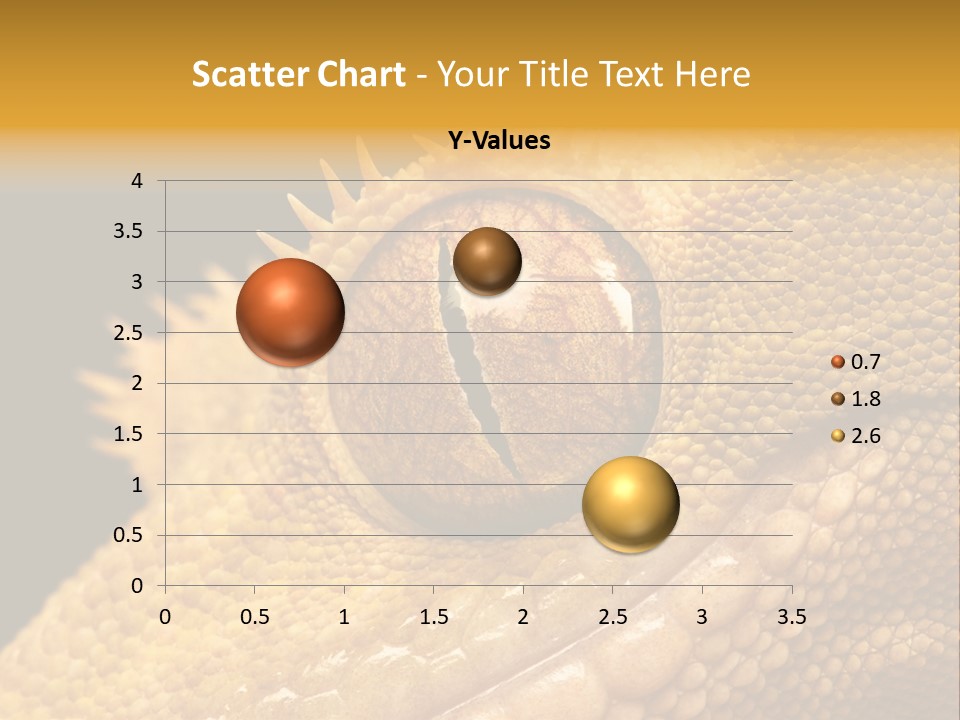 Scatter Chart - Your Title Text Here

Y-Values

4
3.5
3
2.5
2
1.5
1
0.5
0

0 0.5 1 1.5 2 2.5 3 3.5

0.7
1.8
2.6